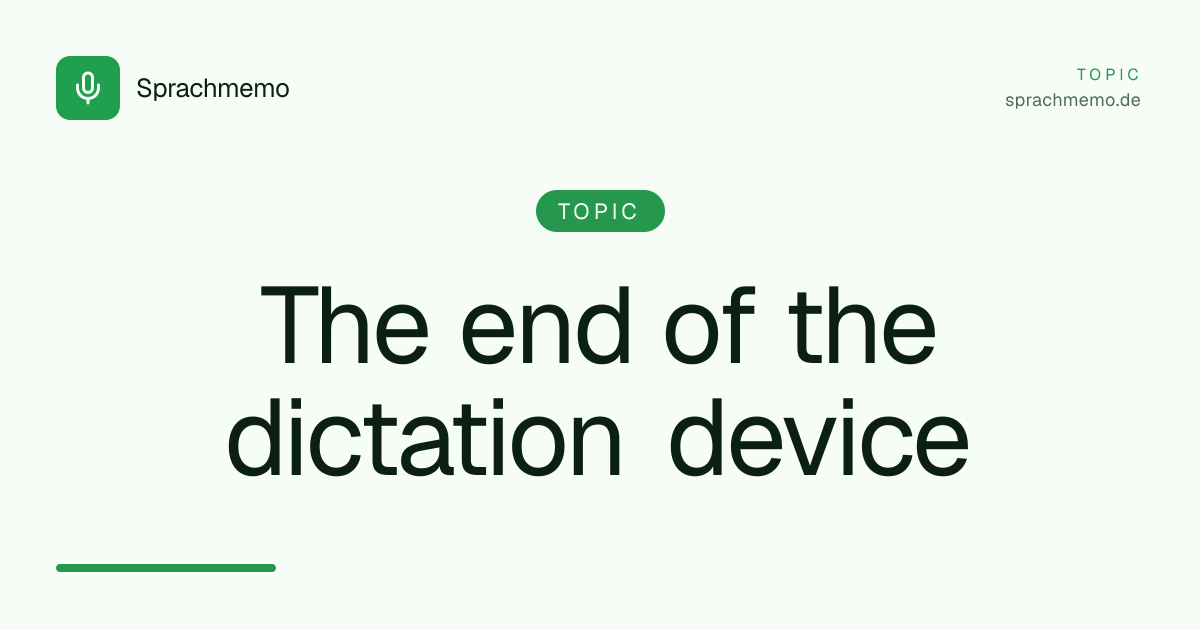 Sprachmemo

TOPIC
sprachmemo.de

TOPIC

The end of the dictation device